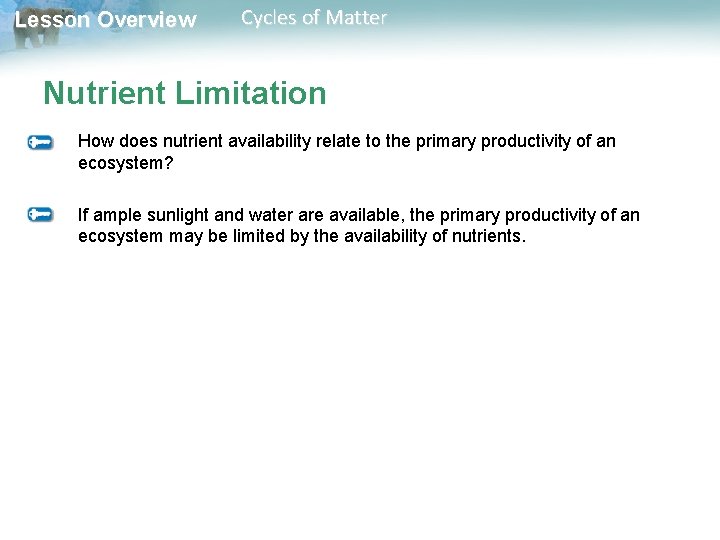 Lesson Overview Cycles of Matter

Nutrient Limitation

How does nutrient availability relate to the primary productivity of an ecosystem?

If ample sunlight and water are available, the primary productivity of an ecosystem may be limited by the availability of nutrients.